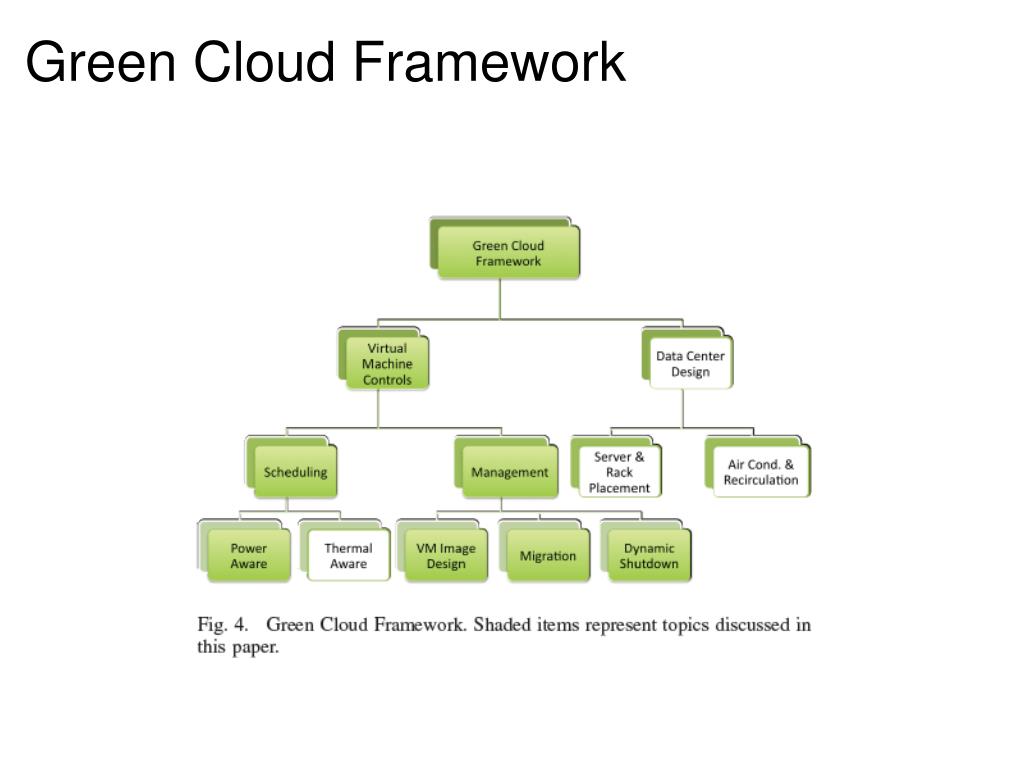 Green Cloud Framework

Green Cloud Framework

Virtual Machine Controls

Data Center Design

Scheduling

Management

Server & Rack Placement

Air Cond. & Recirculation

Power Aware

Thermal Aware

VM Image Design

Migration

Dynamic Shutdown

Fig. 4. Green Cloud Framework. Shaded items represent topics discussed in this paper.